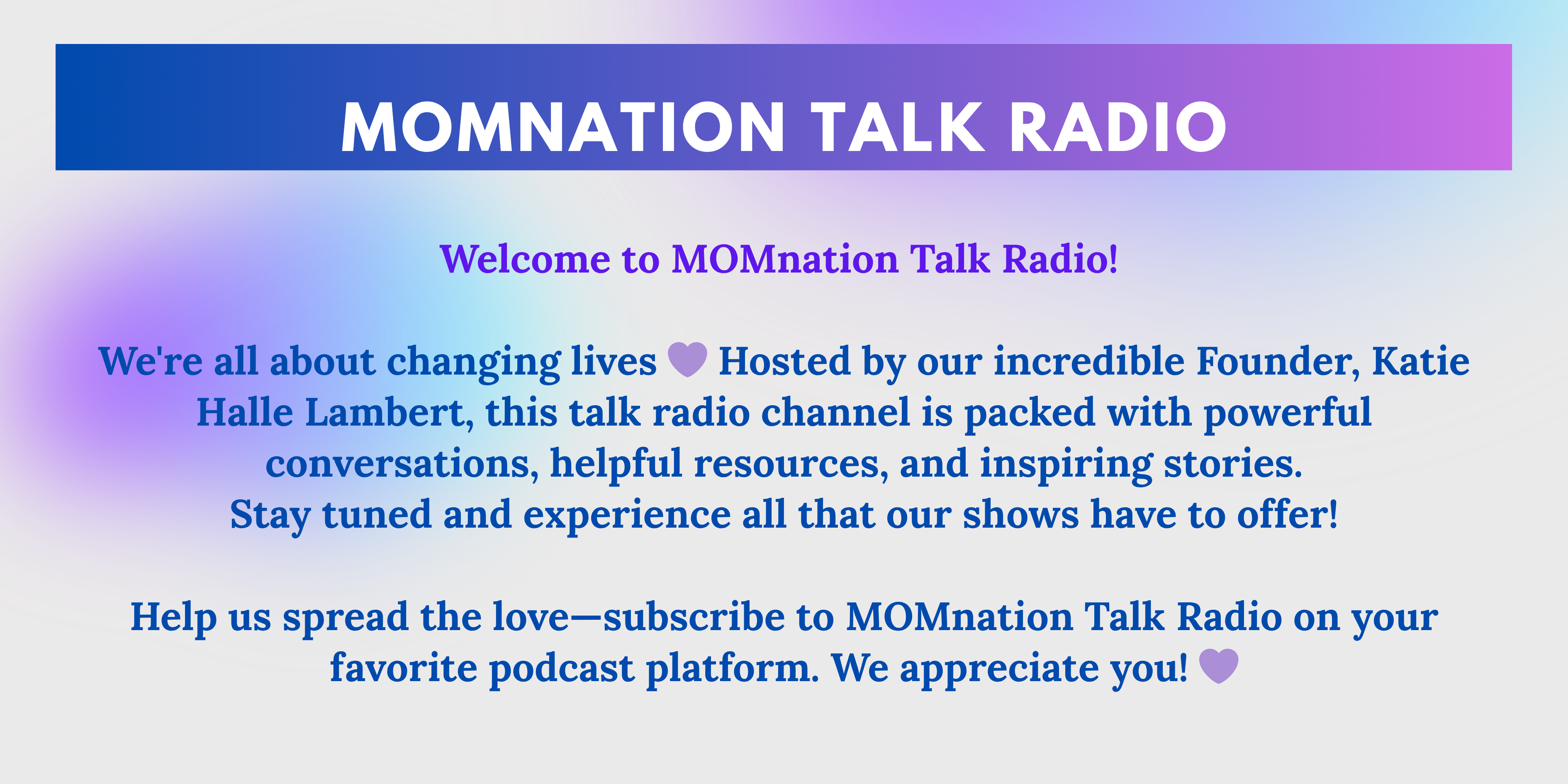 MOMNATION TALK RADIO

Welcome to MOMnation Talk Radio!

We're all about changing lives 💜 Hosted by our incredible Founder, Katie Halle Lambert, this talk radio channel is packed with powerful conversations, helpful resources, and inspiring stories. Stay tuned and experience all that our shows have to offer!

Help us spread the love—subscribe to MOMnation Talk Radio on your favorite podcast platform. We appreciate you! 💜